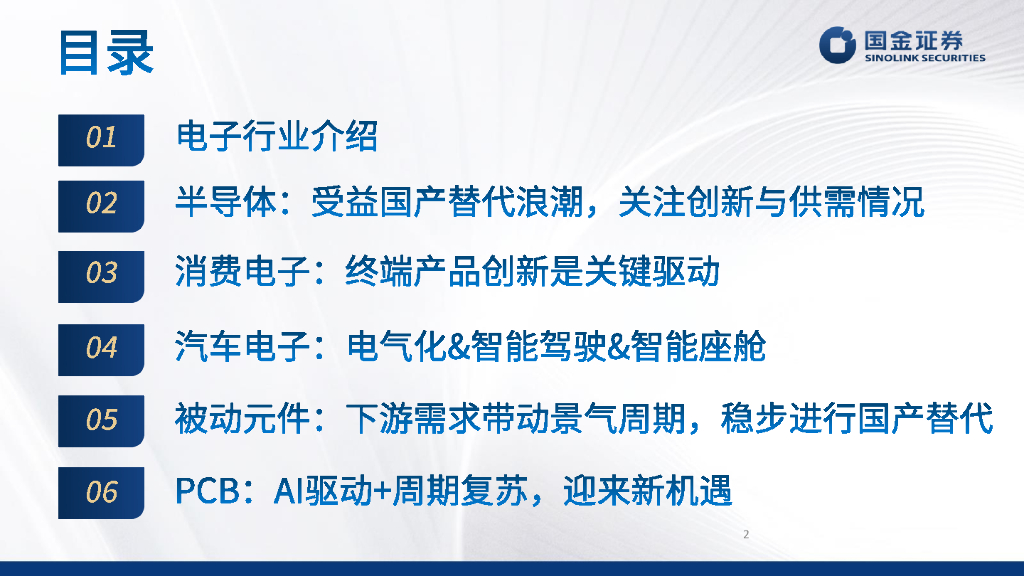 目录

国金证券
SINOLINK SECURITIES

01 电子行业介绍

02 半导体：受益国产替代浪潮，关注创新与供需情况

03 消费电子：终端产品创新是关键驱动

04 汽车电子：电气化&智能驾驶&智能座舱

05 被动元件：下游需求带动景气周期，稳步进行国产替代

06 PCB：AI驱动+周期复苏，迎来新机遇

2